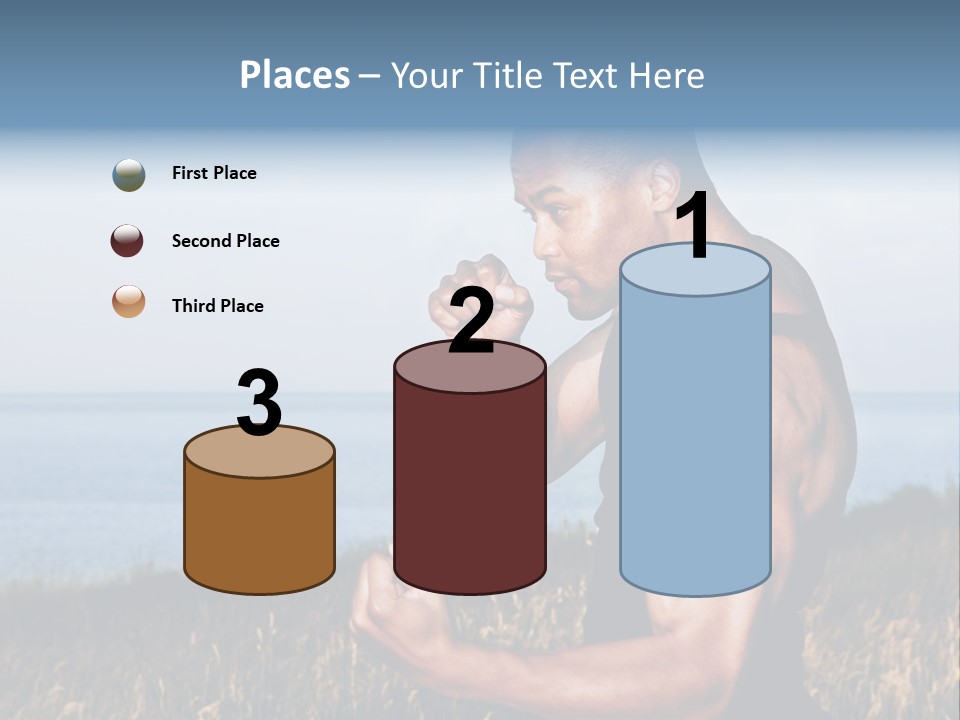 Places – Your Title Text Here

First Place

Second Place

Third Place

3

2

1